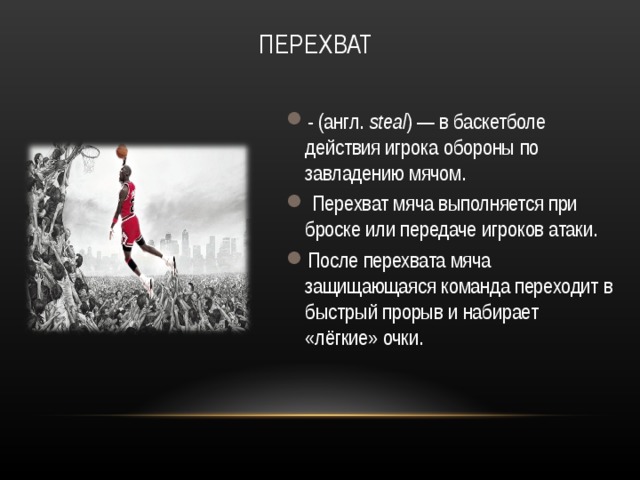 ПЕРЕХВАТ

- (англ. steal) — в баскетболе действия игрока обороны по завладению мячом.

Перехват мяча выполняется при броске или передаче игроков атаки.

После перехвата мяча защищающаяся команда переходит в быстрый прорыв и набирает «лёгкие» очки.